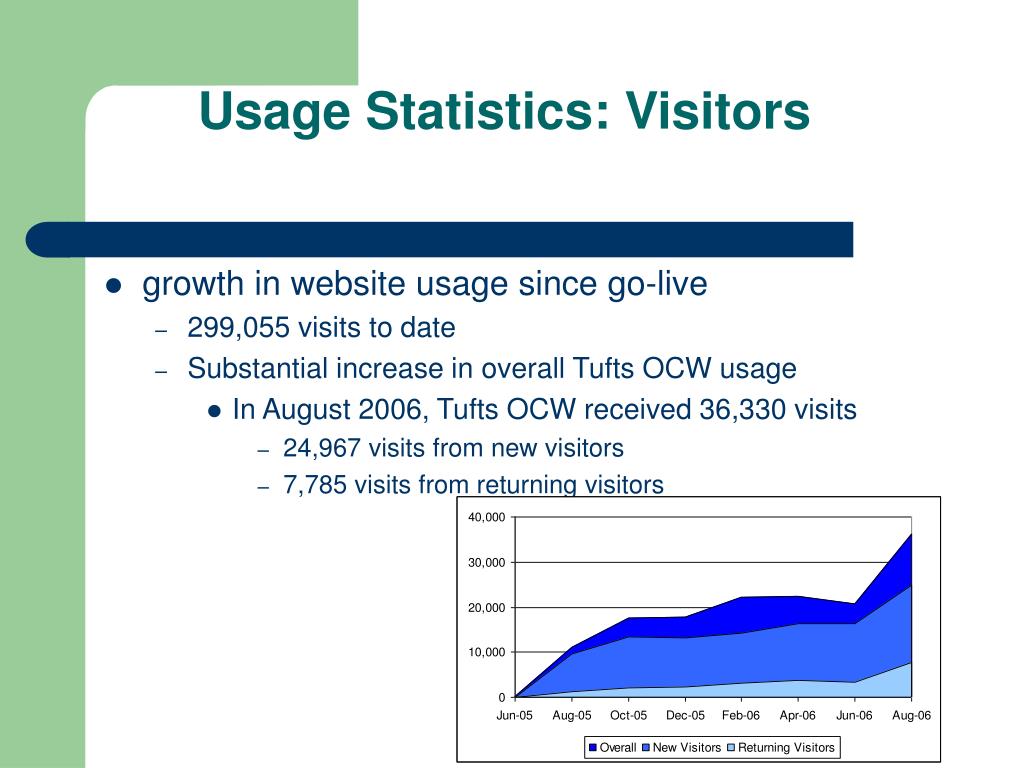 Usage Statistics: Visitors

- growth in website usage since go-live
  - 299,055 visits to date
  - Substantial increase in overall Tufts OCW usage
    - In August 2006, Tufts OCW received 36,330 visits
      - 24,967 visits from new visitors
      - 7,785 visits from returning visitors

40,000
30,000
20,000
10,000
0
Jun-05 Aug-05 Oct-05 Dec-05 Feb-06 Apr-06 Jun-06 Aug-06

Overall New Visitors Returning Visitors